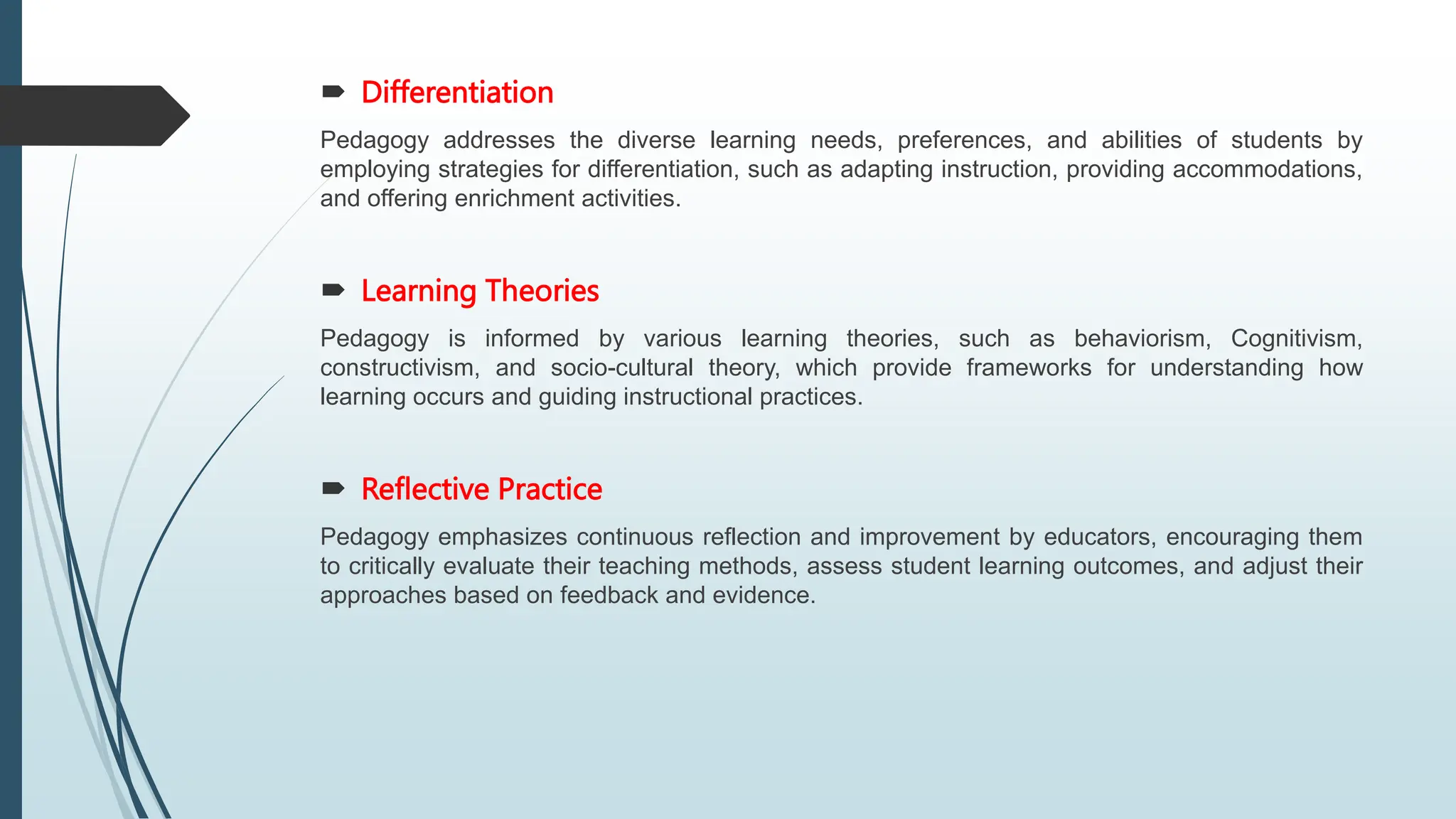 Differentiation

Pedagogy addresses the diverse learning needs, preferences, and abilities of students by employing strategies for differentiation, such as adapting instruction, providing accommodations, and offering enrichment activities.

Learning Theories

Pedagogy is informed by various learning theories, such as behaviorism, Cognitivism, constructivism, and socio-cultural theory, which provide frameworks for understanding how learning occurs and guiding instructional practices.

Reflective Practice

Pedagogy emphasizes continuous reflection and improvement by educators, encouraging them to critically evaluate their teaching methods, assess student learning outcomes, and adjust their approaches based on feedback and evidence.